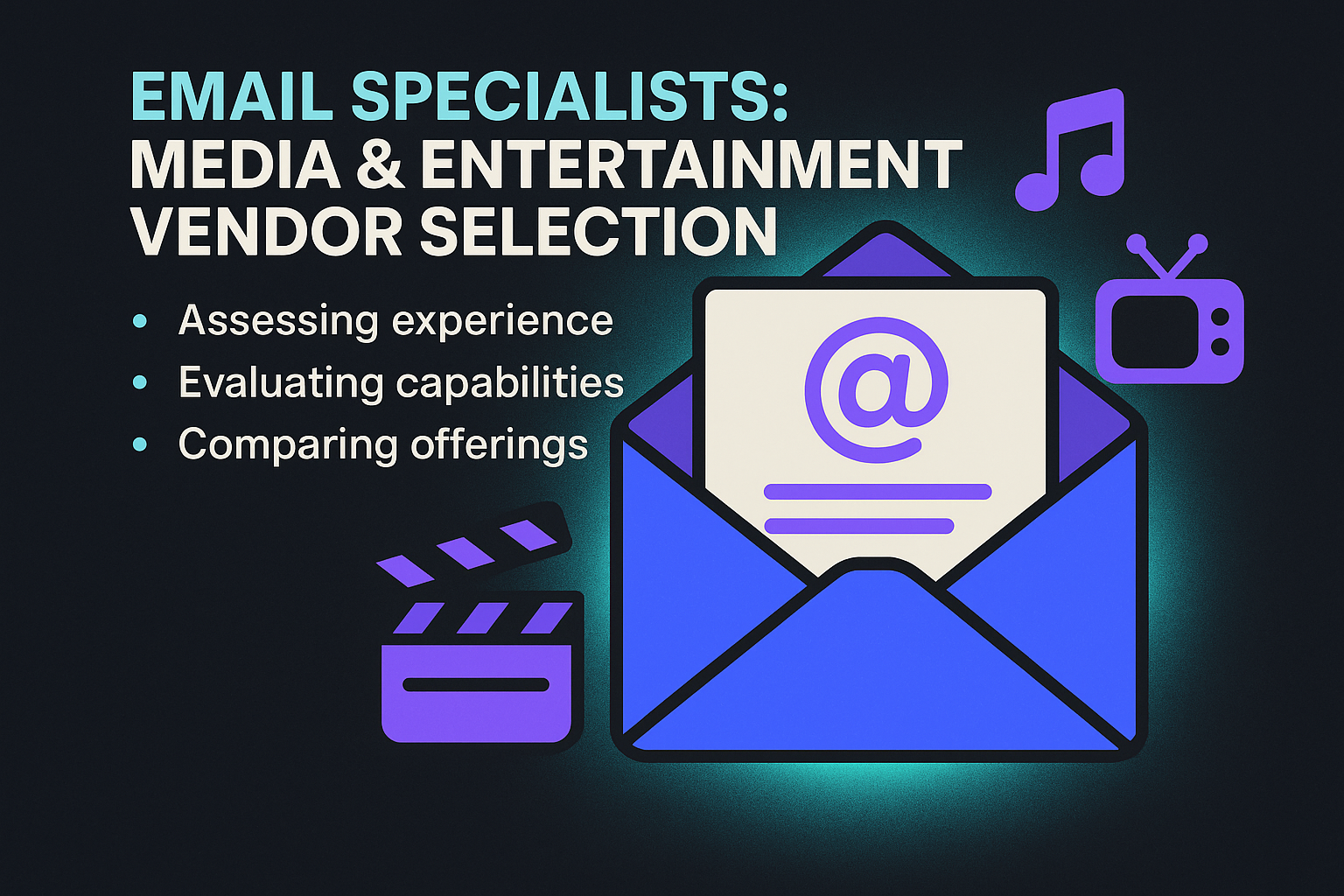 EMAIL SPECIALISTS:
MEDIA & ENTERTAINMENT VENDOR SELECTION

• Assessing experience
• Evaluating capabilities
• Comparing offerings

@